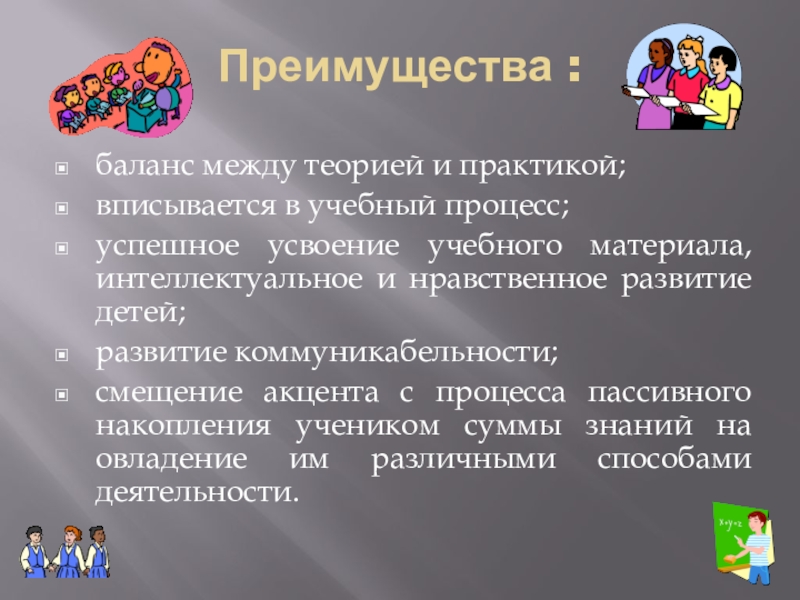 Преимущества :

баланс между теорией и практикой;

вписывается в учебный процесс;

успешное усвоение учебного материала, интеллектуальное и нравственное развитие детей;

развитие коммуникабельности;

смещение акцента с процесса пассивного накопления учеником суммы знаний на овладение им различными способами деятельности.

x+y=z